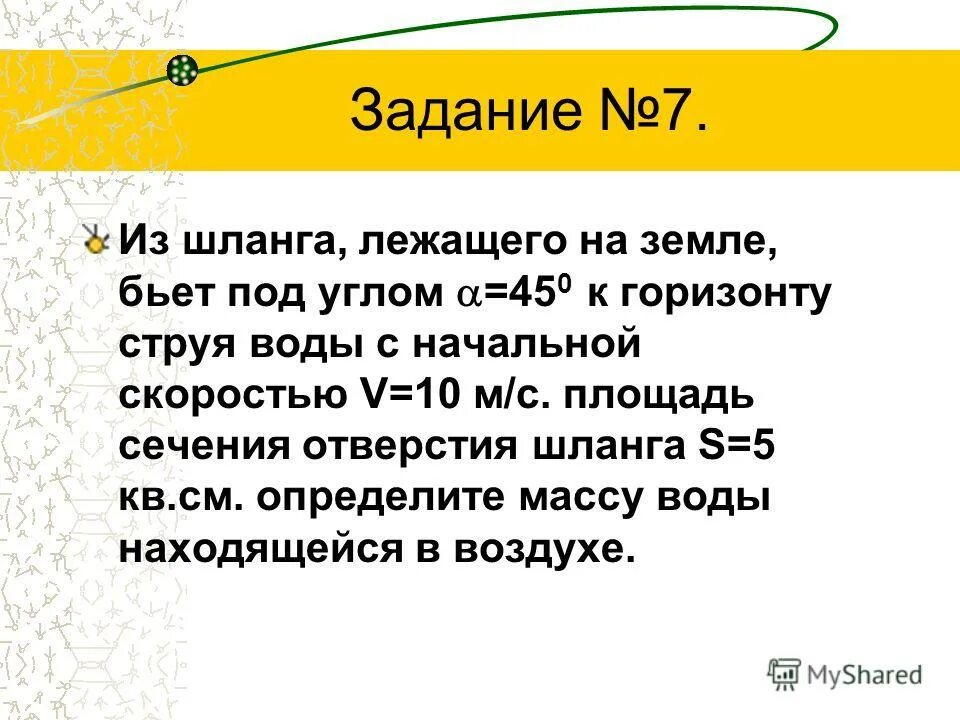 Задание №7.

Из шланга, лежащего на земле, бьет под углом $\alpha=45^0$ к горизонту струя воды с начальной скоростью V=10 м/с. площадь сечения отверстия шланга S=5 кв.см. определите массу воды находящейся в воздухе.

MyShared